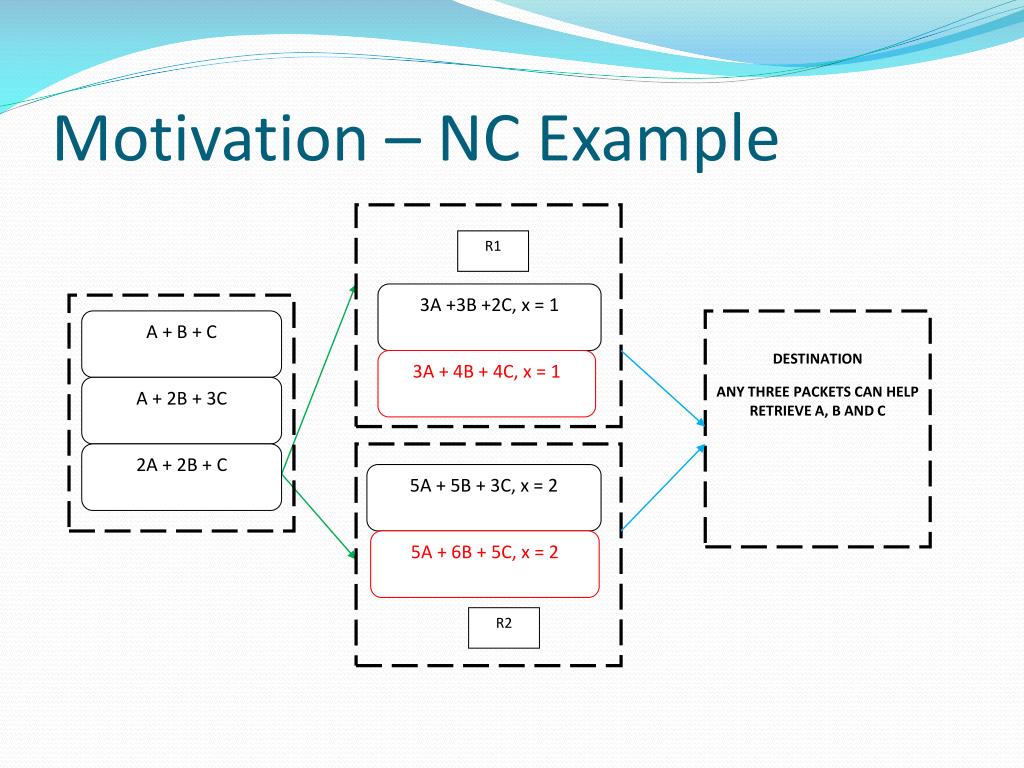 Motivation – NC Example

A + B + C

A + 2B + 3C

2A + 2B + C

R1

3A +3B +2C, x = 1

3A + 4B + 4C, x = 1

5A + 5B + 3C, x = 2

5A + 6B + 5C, x = 2

R2

DESTINATION

ANY THREE PACKETS CAN HELP RETRIEVE A, B AND C